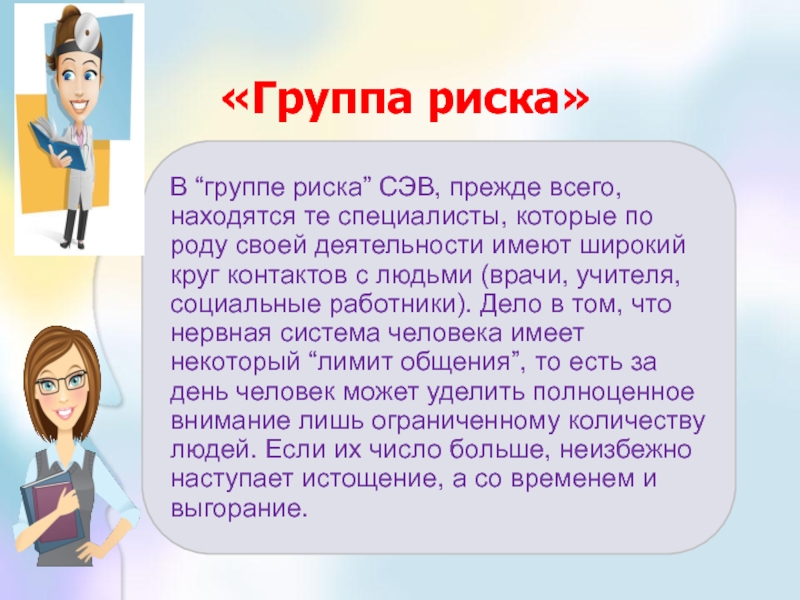 «Группа риска»

В “группе риска” СЭВ, прежде всего, находятся те специалисты, которые по роду своей деятельности имеют широкий круг контактов с людьми (врачи, учителя, социальные работники). Дело в том, что нервная система человека имеет некоторый “лимит общения”, то есть за день человек может уделить полноценное внимание лишь ограниченному количеству людей. Если их число больше, неизбежно наступает истощение, а со временем и выгорание.